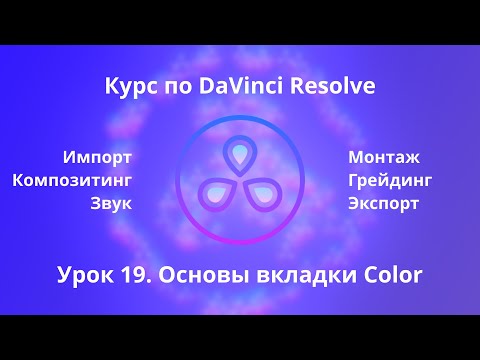 Курс по DaVinci Resolve

Импорт
Композитинг
Звук

Монтаж
Грейдинг
Экспорт

Урок 19. Основы вкладки Color